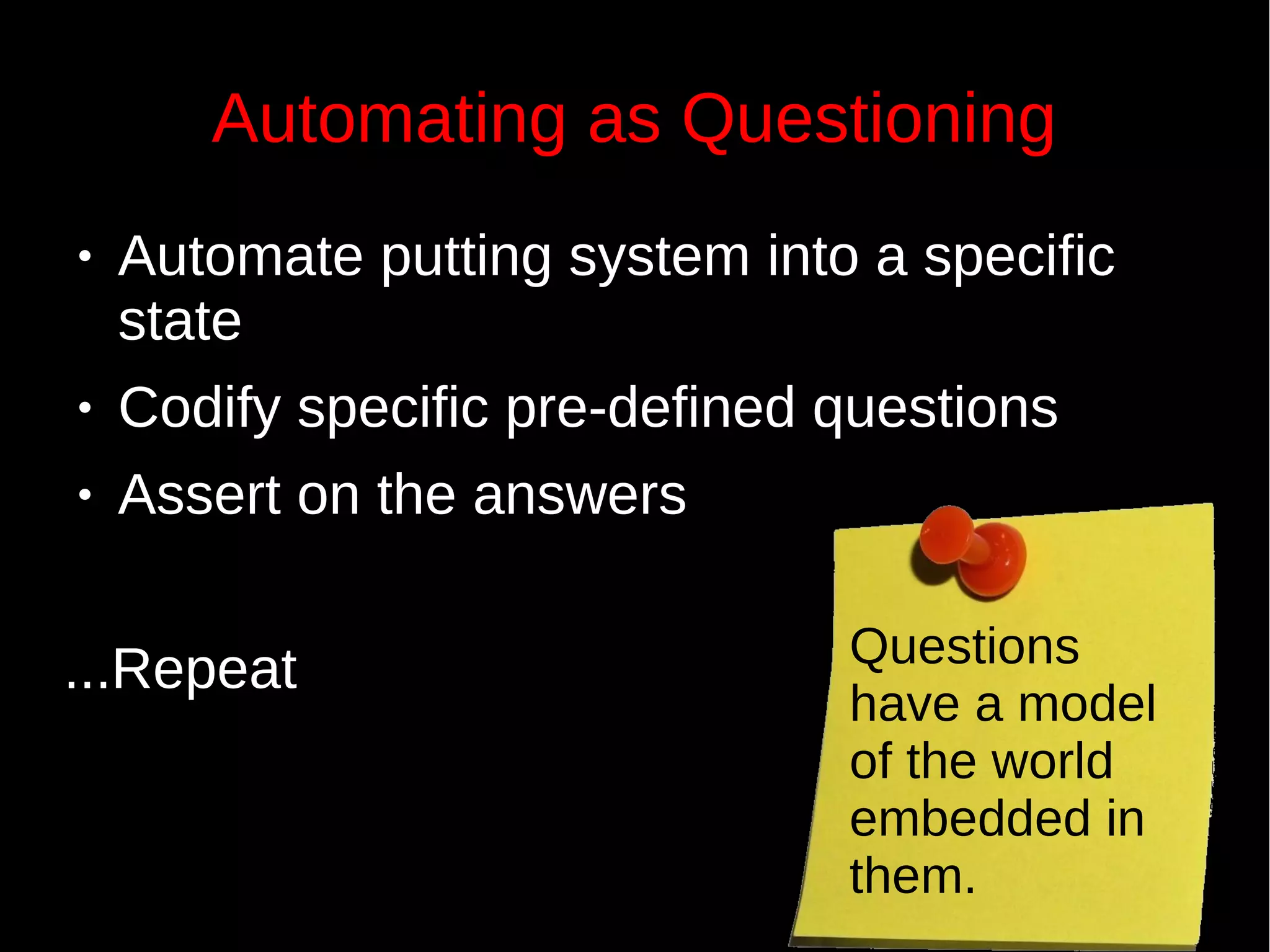 Automating as Questioning

• Automate putting system into a specific state
• Codify specific pre-defined questions
• Assert on the answers

...Repeat

Questions have a model of the world embedded in them.